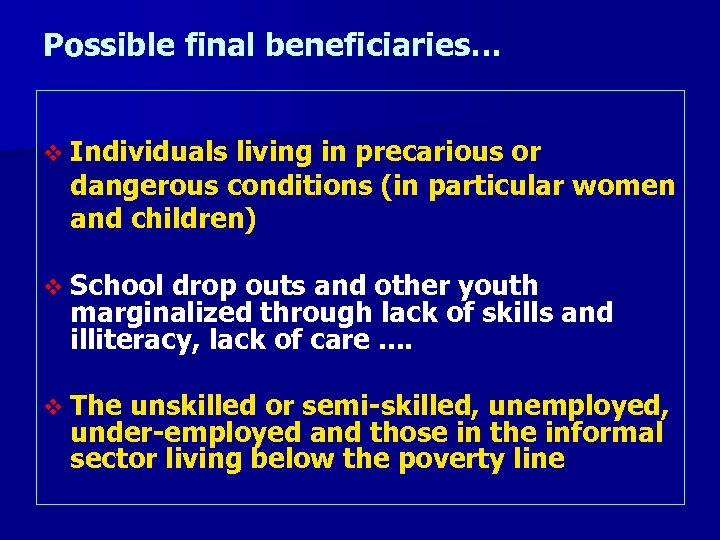 Possible final beneficiaries…

❖ Individuals living in precarious or dangerous conditions (in particular women and children)

❖ School drop outs and other youth marginalized through lack of skills and illiteracy, lack of care ….

❖ The unskilled or semi-skilled, unemployed, under-employed and those in the informal sector living below the poverty line